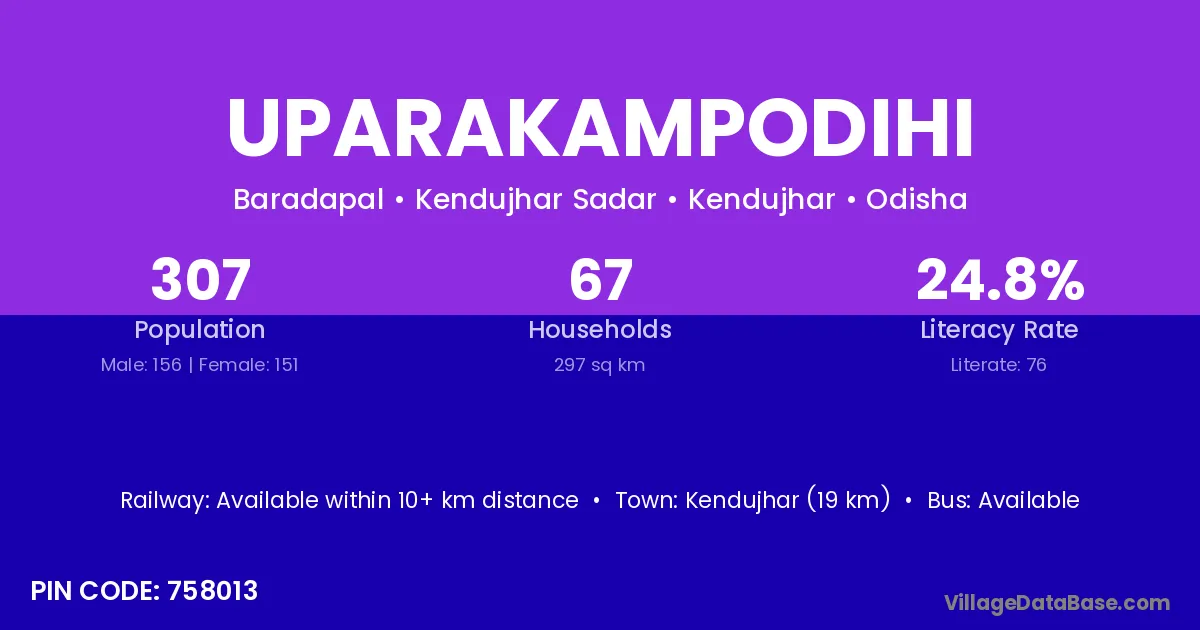 UPARAKAMPODIHI

Baradapal • Kendujhar Sadar • Kendujhar • Odisha

307
Population
Male: 156 | Female: 151

67
Households
297 sq km

24.8%
Literacy Rate
Literate: 76

Railway: Available within 10+ km distance • Town: Kendujhar (19 km) • Bus: Available

PIN CODE: 758013

VillageDataBase.com